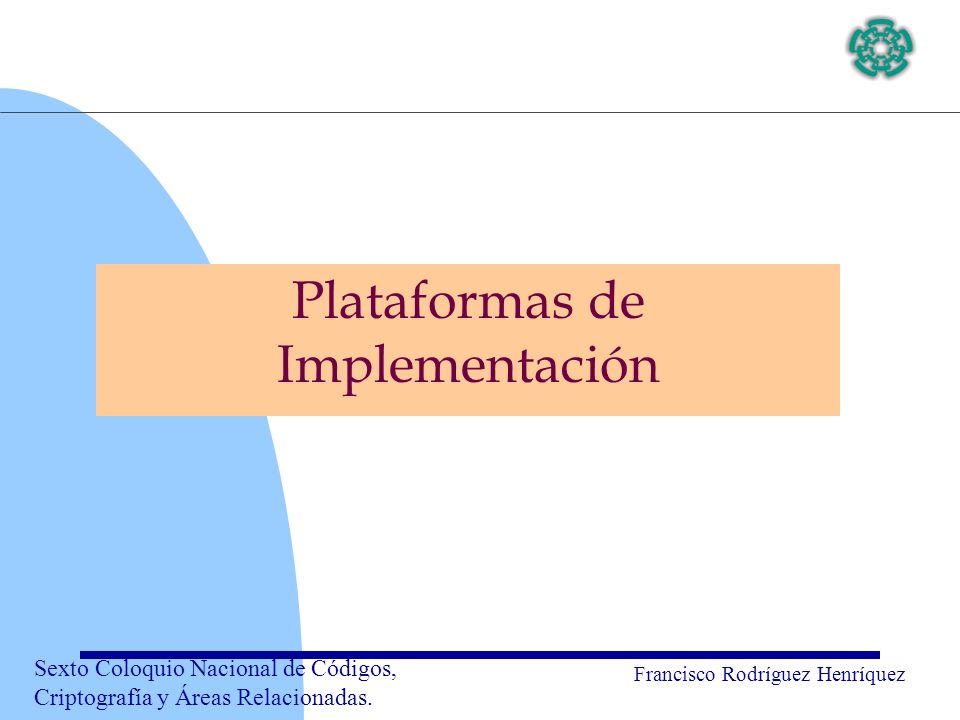 Plataformas de Implementación

Sexto Coloquio Nacional de Códigos, Criptografía y Áreas Relacionadas.

Francisco Rodríguez Henríquez